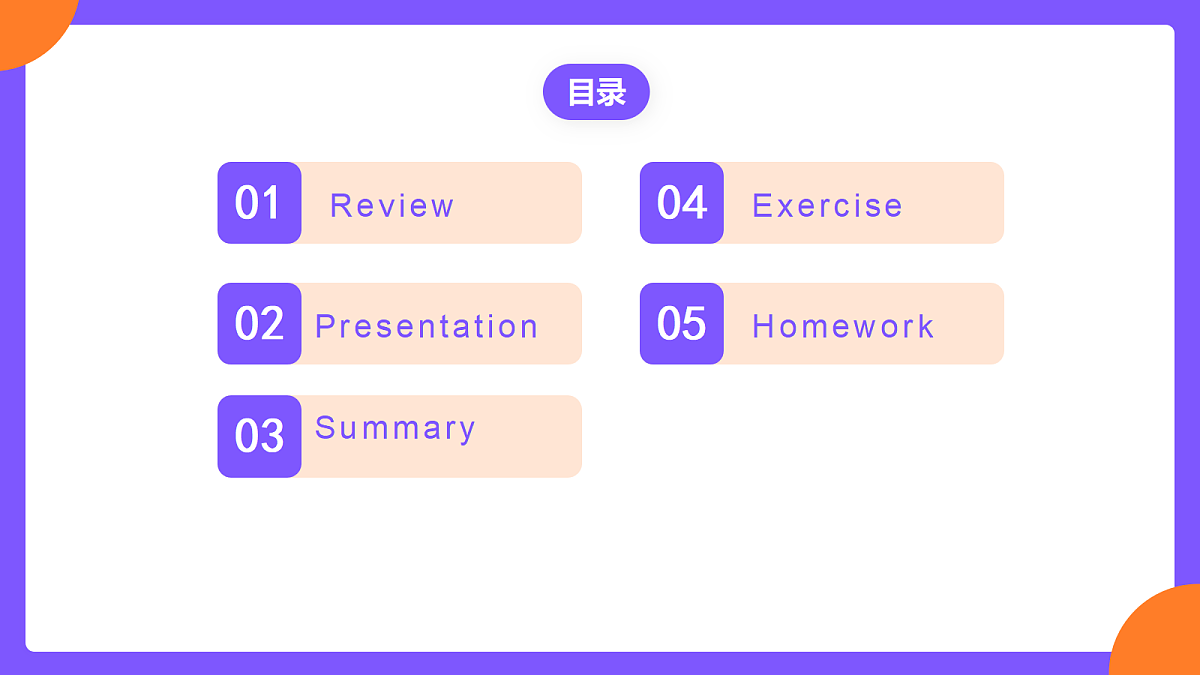 目录

01 Review

02 Presentation

03 Summary

04 Exercise

05 Homework